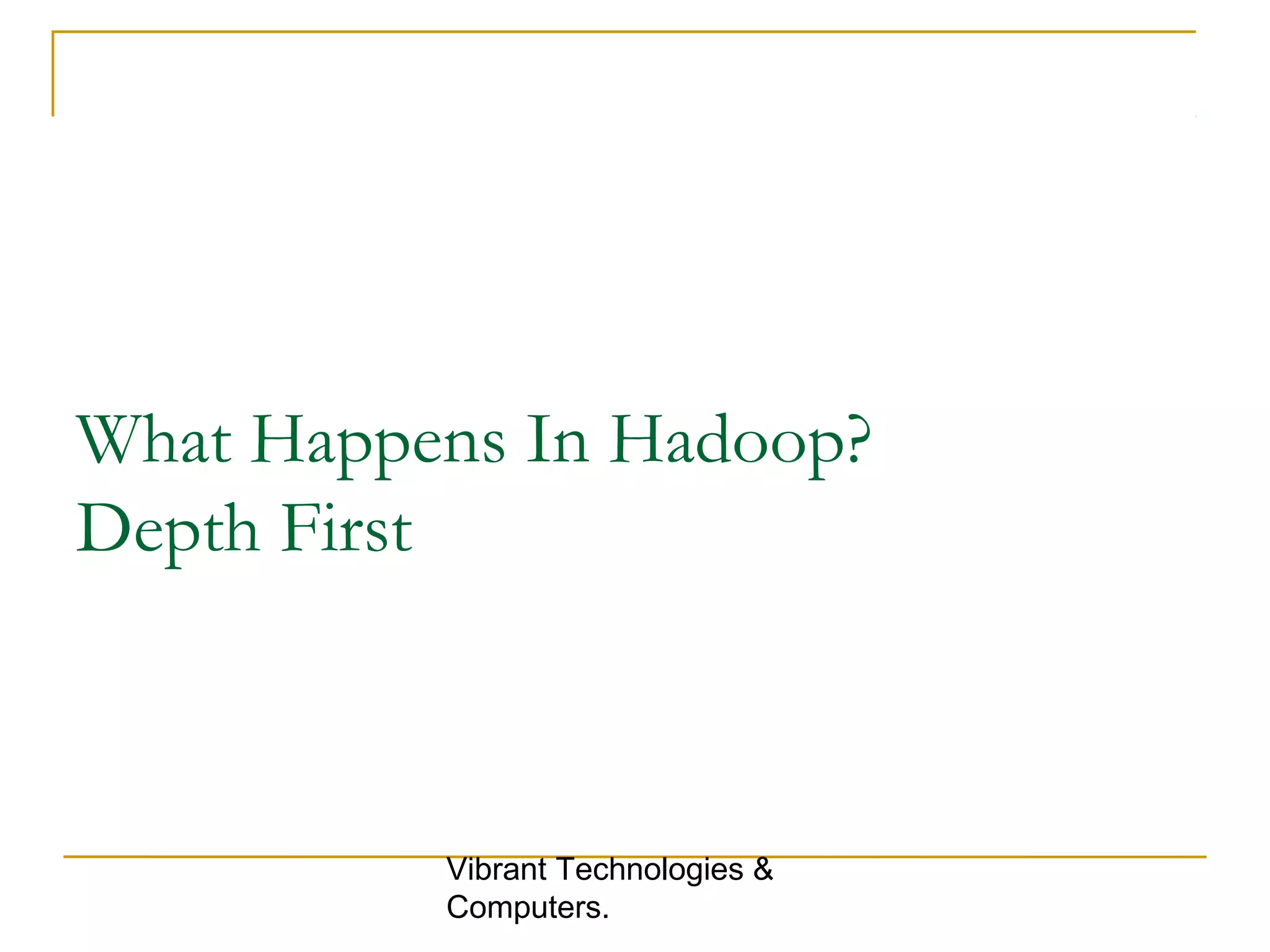 What Happens In Hadoop?
Depth First

Vibrant Technologies & Computers.